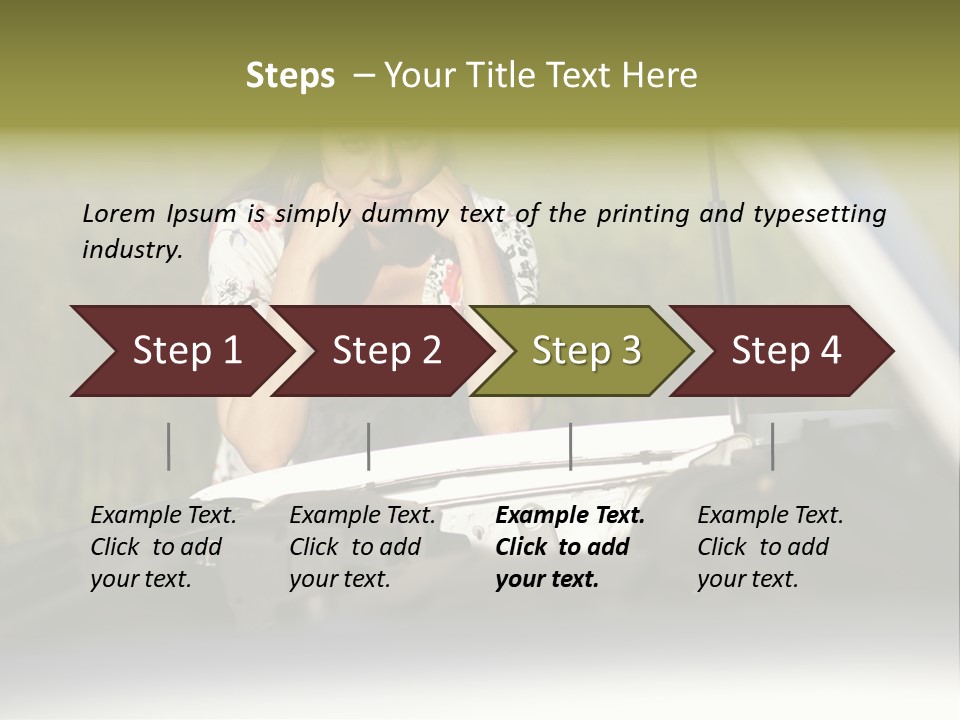 Steps – Your Title Text Here

Lorem Ipsum is simply dummy text of the printing and typesetting industry.

Step 1

Step 2

Step 3

Step 4

Example Text. Click to add your text.

Example Text. Click to add your text.

Example Text. Click to add your text.

Example Text. Click to add your text.